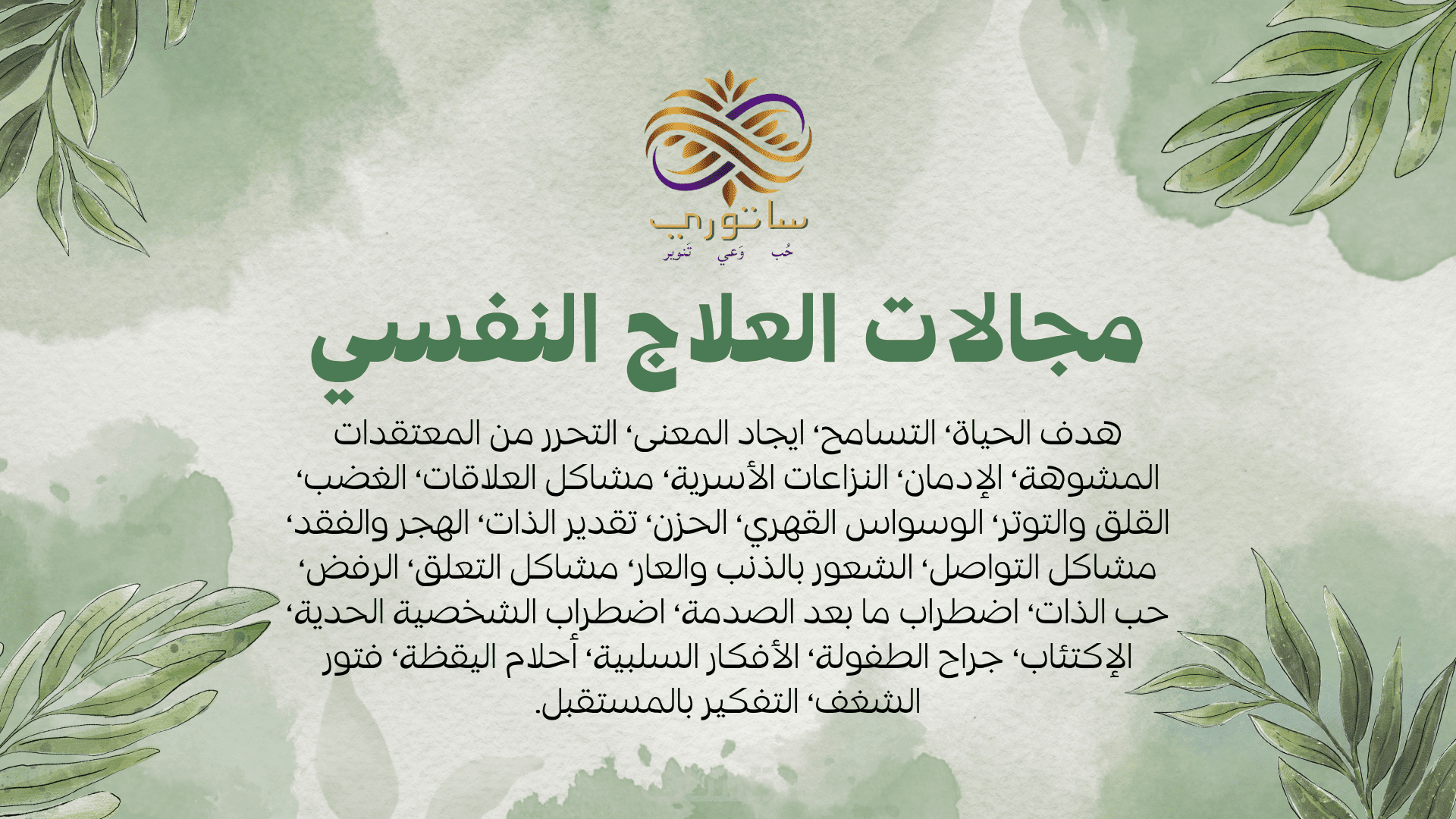 ساتوري
حُب وَعي تَنوير

مجالات العلاج النفسي

هدف الحياة، التسامح، ايجاد المعنى، التحرر من المعتقدات المشوهة، الإدمان، النزاعات الأسرية، مشاكل العلاقات، الغضب، القلق والتوتر، الوسواس القهري، الحزن، تقدير الذات، الهجر والفقد، مشاكل التواصل، الشعور بالذنب والعار، مشاكل التعلق، الرفض، حب الذات، اضطراب ما بعد الصدمة، اضطراب الشخصية الحدية، الإكتئاب، جراح الطفولة، الأفكار السلبية، أحلام اليقظة، فتور الشغف، التفكير بالمستقبل.